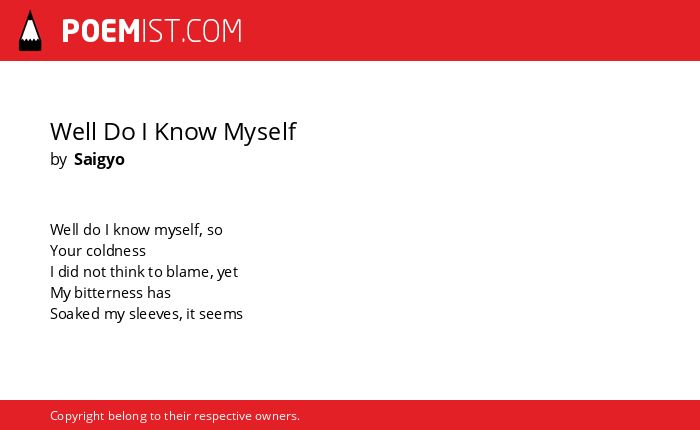 POEMIST.COM

Well Do I Know Myself
by Saigyo

Well do I know myself, so
Your coldness
I did not think to blame, yet
My bitterness has
Soaked my sleeves, it seems

Copyright belong to their respective owners.